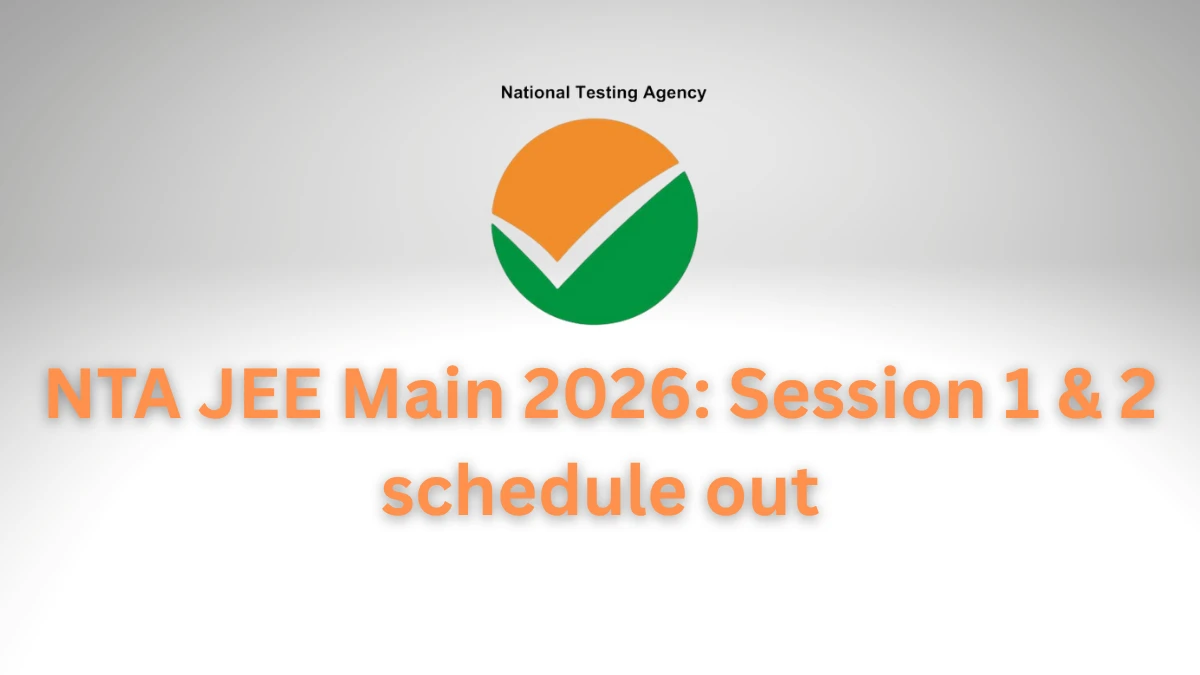 National Testing Agency

NTA JEE Main 2026: Session 1 & 2 schedule out